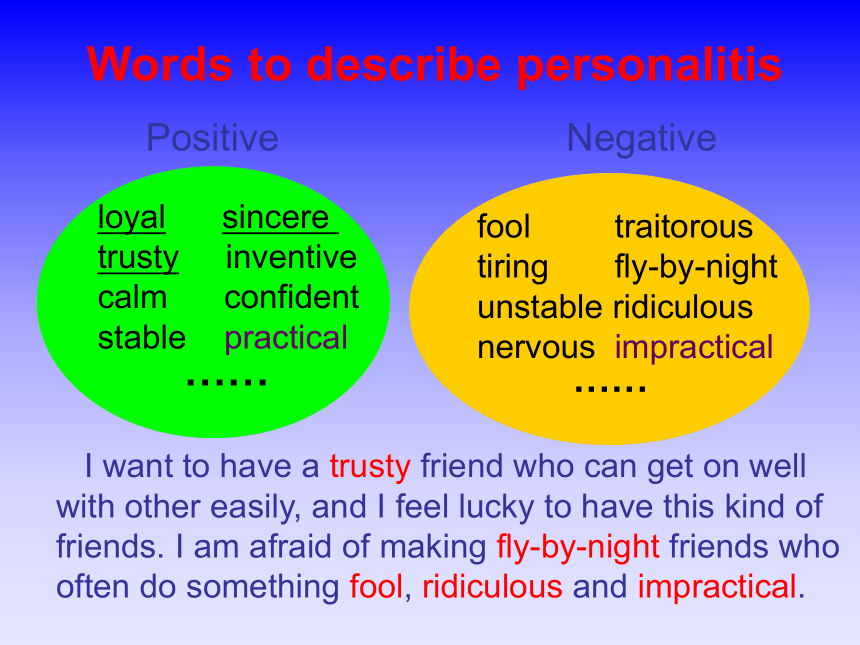 Words to describe personalitis

Positive

loyal sincere
trusty inventive
calm confident
stable practical
……

Negative

fool traitorous
tiring fly-by-night
unstable ridiculous
nervous impractical
……

I want to have a trusty friend who can get on well with other easily, and I feel lucky to have this kind of friends. I am afraid of making fly-by-night friends who often do something fool, ridiculous and impractical.